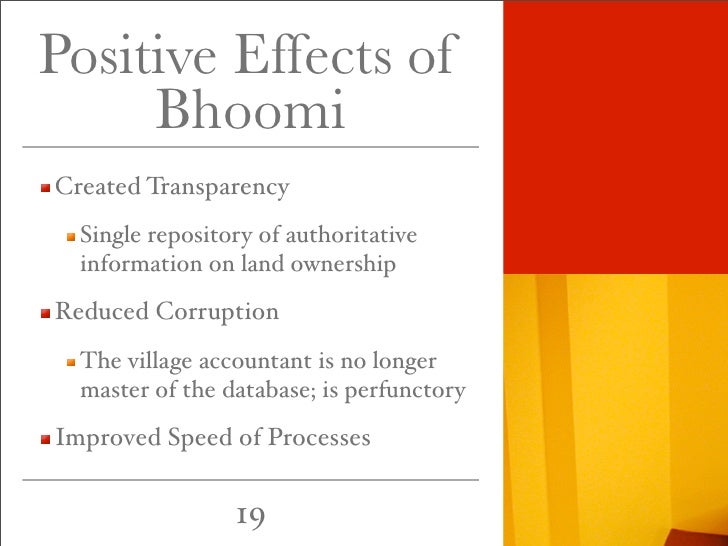 Positive Effects of Bhoomi

Created Transparency

Single repository of authoritative information on land ownership

Reduced Corruption

The village accountant is no longer master of the database; is perfunctory

Improved Speed of Processes

19